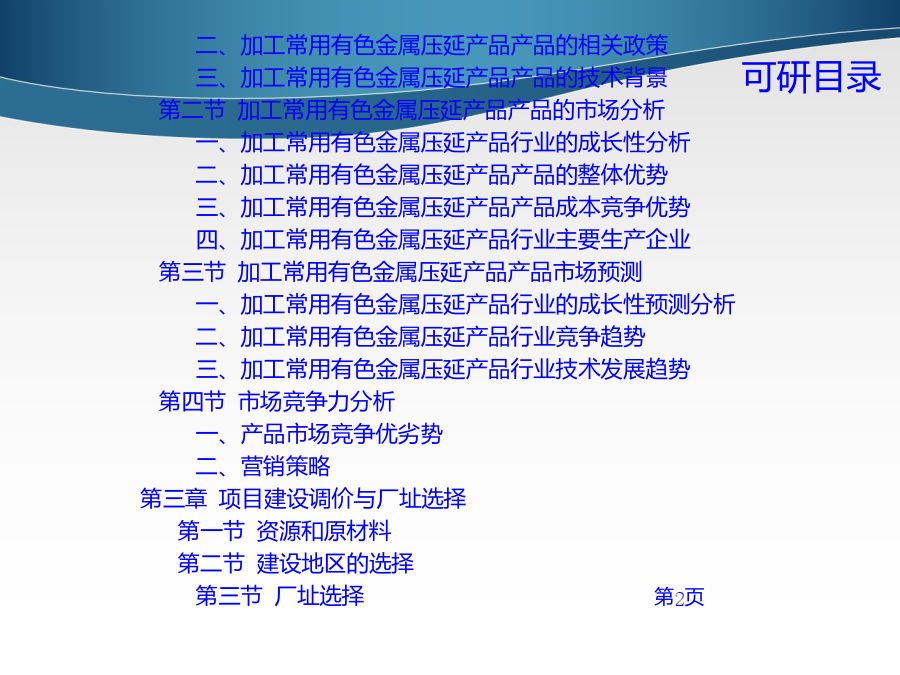 可研目录

二、加工常用有色金属压延产品产品的相关政策
三、加工常用有色金属压延产品产品的技术背景
第二节 加工常用有色金属压延产品产品的市场分析
一、加工常用有色金属压延产品行业的成长性分析
二、加工常用有色金属压延产品产品的整体优势
三、加工常用有色金属压延产品产品成本竞争优势
四、加工常用有色金属压延产品行业主要生产企业
第三节 加工常用有色金属压延产品产品市场预测
一、加工常用有色金属压延产品行业的成长性预测分析
二、加工常用有色金属压延产品行业竞争趋势
三、加工常用有色金属压延产品行业技术发展趋势
第四节 市场竞争力分析
一、产品市场竞争优劣势
二、营销策略
第三章 项目建设调价与厂址选择
第一节 资源和原材料
第二节 建设地区的选择
第三节 厂址选择

第2页